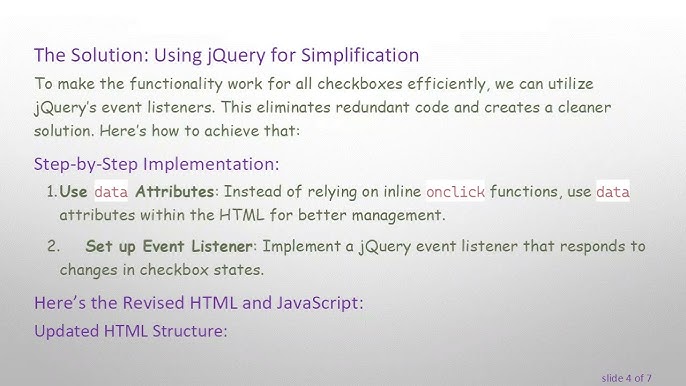 The Solution: Using jQuery for Simplification

To make the functionality work for all checkboxes efficiently, we can utilize jQuery's event listeners. This eliminates redundant code and creates a cleaner solution. Here's how to achieve that:

Step-by-Step Implementation:

1. Use data Attributes: Instead of relying on inline onclick functions, use data attributes within the HTML for better management.

2. Set up Event Listener: Implement a jQuery event listener that responds to changes in checkbox states.

Here's the Revised HTML and JavaScript:

Updated HTML Structure:

slide 4 of 7